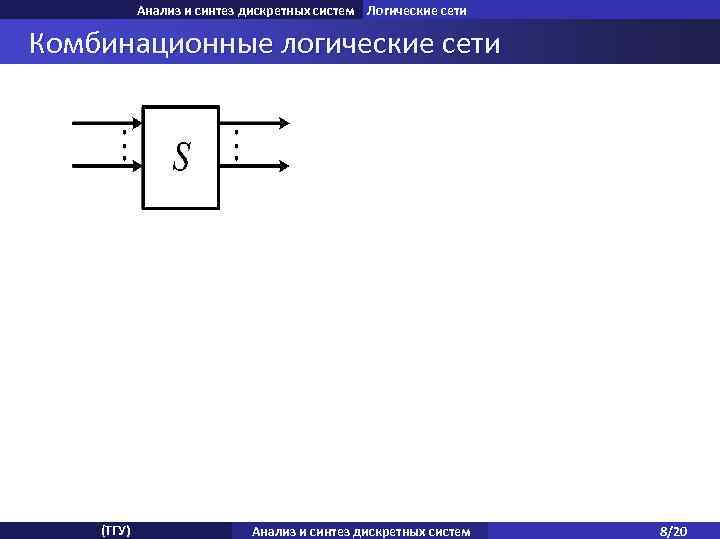 Анализ и синтез дискретных систем Логические сети

Комбинационные логические сети

$S$

(ТГУ) Анализ и синтез дискретных систем 8/20